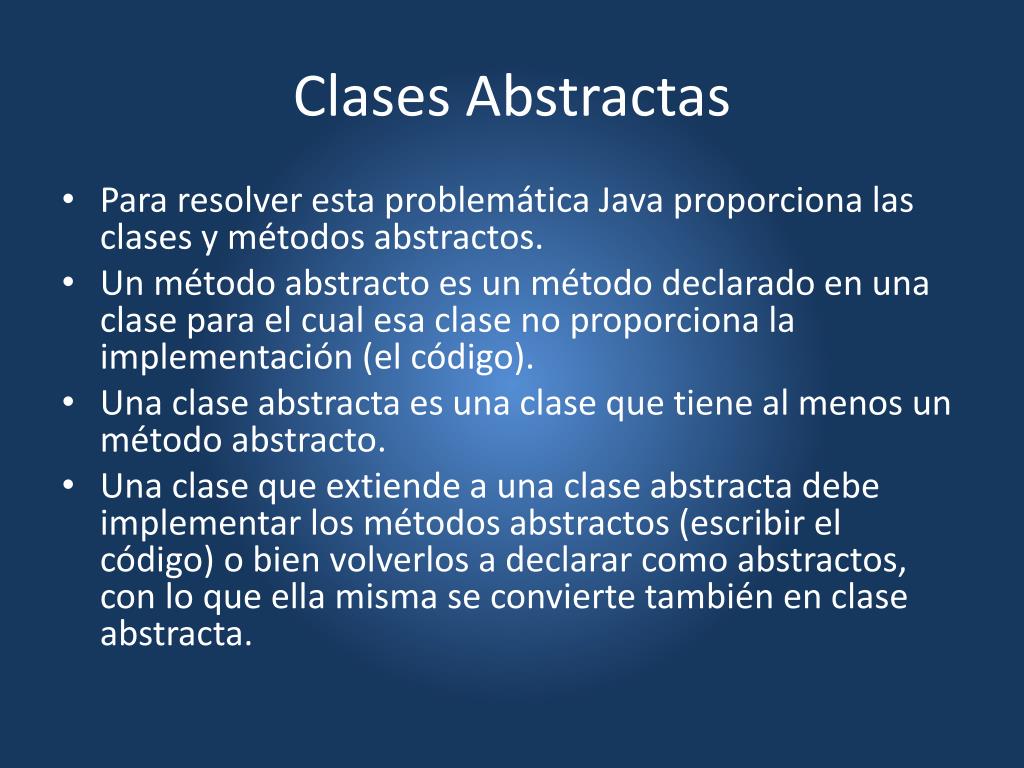 Clases Abstractas

• Para resolver esta problemática Java proporciona las clases y métodos abstractos.
• Un método abstracto es un método declarado en una clase para el cual esa clase no proporciona la implementación (el código).
• Una clase abstracta es una clase que tiene al menos un método abstracto.
• Una clase que extiende a una clase abstracta debe implementar los métodos abstractos (escribir el código) o bien volverlos a declarar como abstractos, con lo que ella misma se convierte también en clase abstracta.